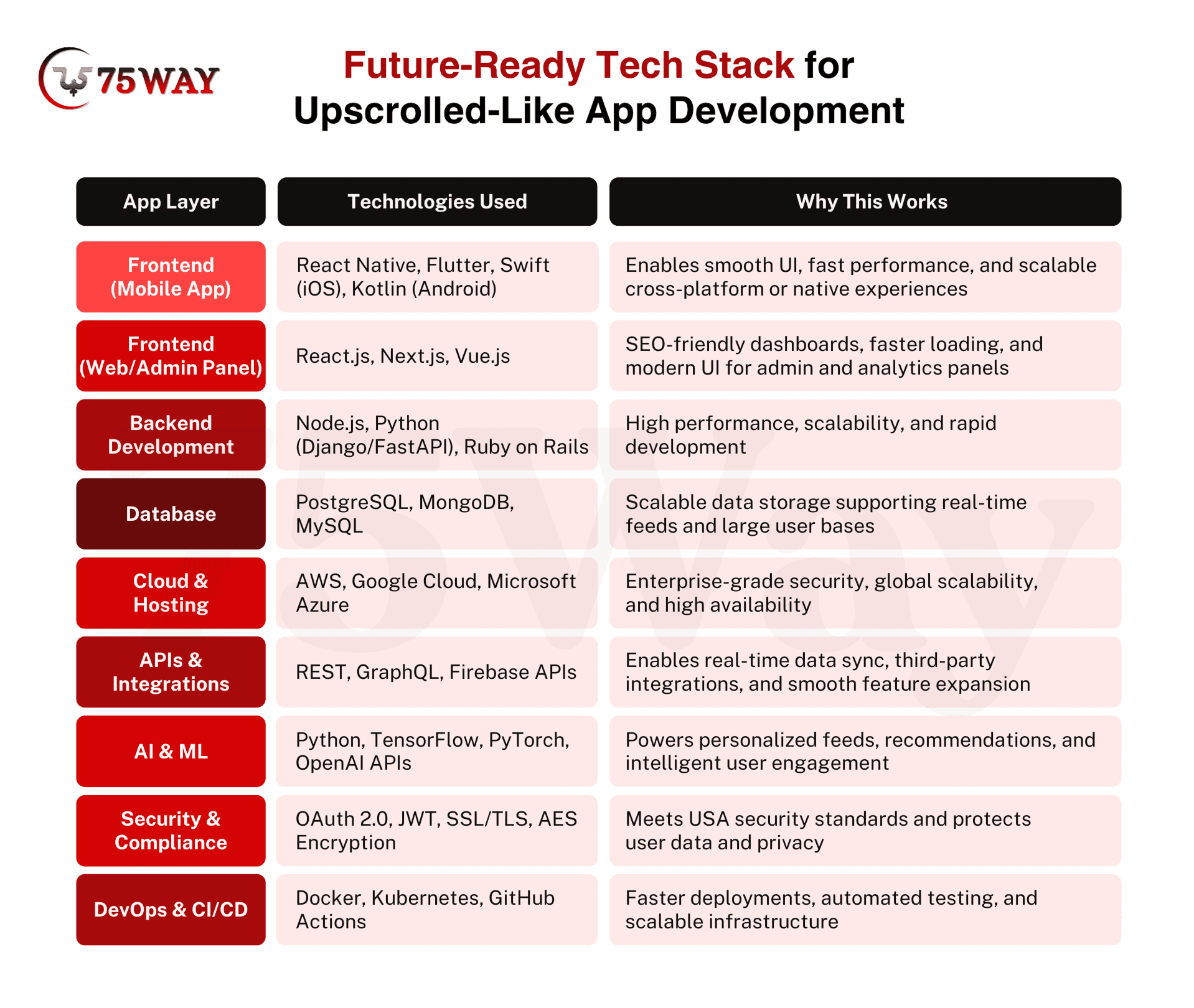 75WAY

Future-Ready Tech Stack for Upscrolled-Like App Development

| App Layer | Technologies Used | Why This Works |
|---|---|---|
| Frontend (Mobile App) | React Native, Flutter, Swift (iOS), Kotlin (Android) | Enables smooth UI, fast performance, and scalable cross-platform or native experiences |
| Frontend (Web/Admin Panel) | React.js, Next.js, Vue.js | SEO-friendly dashboards, faster loading, and modern UI for admin and analytics panels |
| Backend Development | Node.js, Python (Django/FastAPI), Ruby on Rails | High performance, scalability, and rapid development |
| Database | PostgreSQL, MongoDB, MySQL | Scalable data storage supporting real-time feeds and large user bases |
| Cloud & Hosting | AWS, Google Cloud, Microsoft Azure | Enterprise-grade security, global scalability, and high availability |
| APIs & Integrations | REST, GraphQL, Firebase APIs | Enables real-time data sync, third-party integrations, and smooth feature expansion |
| AI & ML | Python, TensorFlow, PyTorch, OpenAI APIs | Powers personalized feeds, recommendations, and intelligent user engagement |
| Security & Compliance | OAuth 2.0, JWT, SSL/TLS, AES Encryption | Meets USA security standards and protects user data and privacy |
| DevOps & CI/CD | Docker, Kubernetes, GitHub Actions | Faster deployments, automated testing, and scalable infrastructure |

75Way